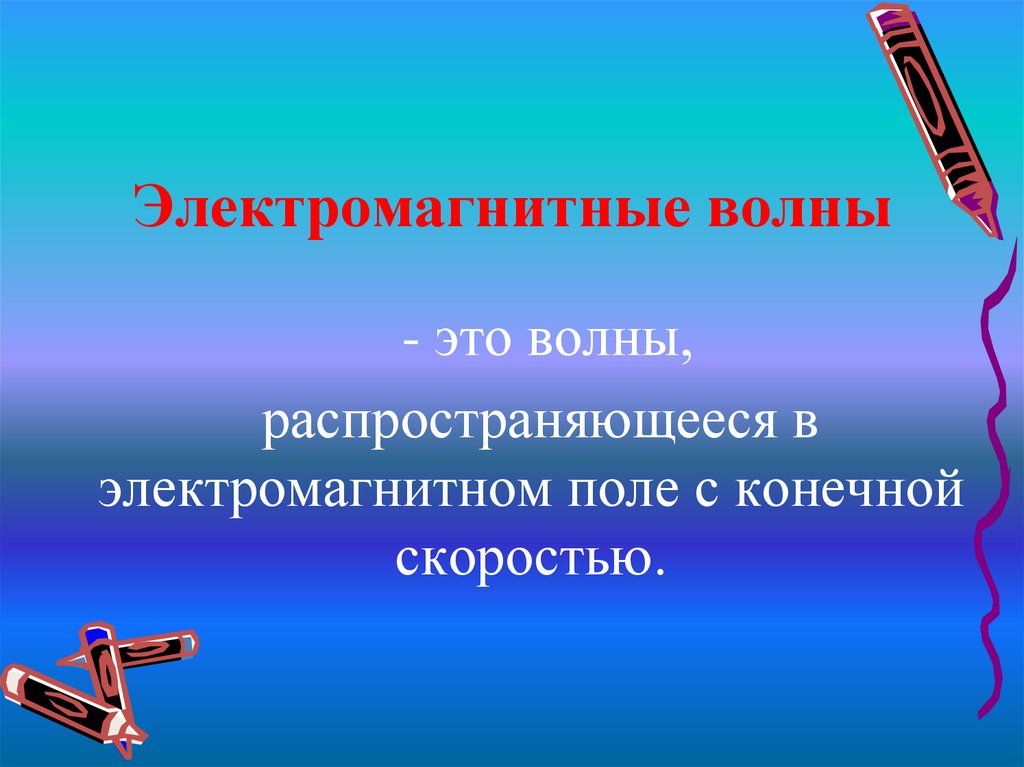 Электромагнитные волны

- это волны,

распространяющееся в электромагнитном поле с конечной скоростью.